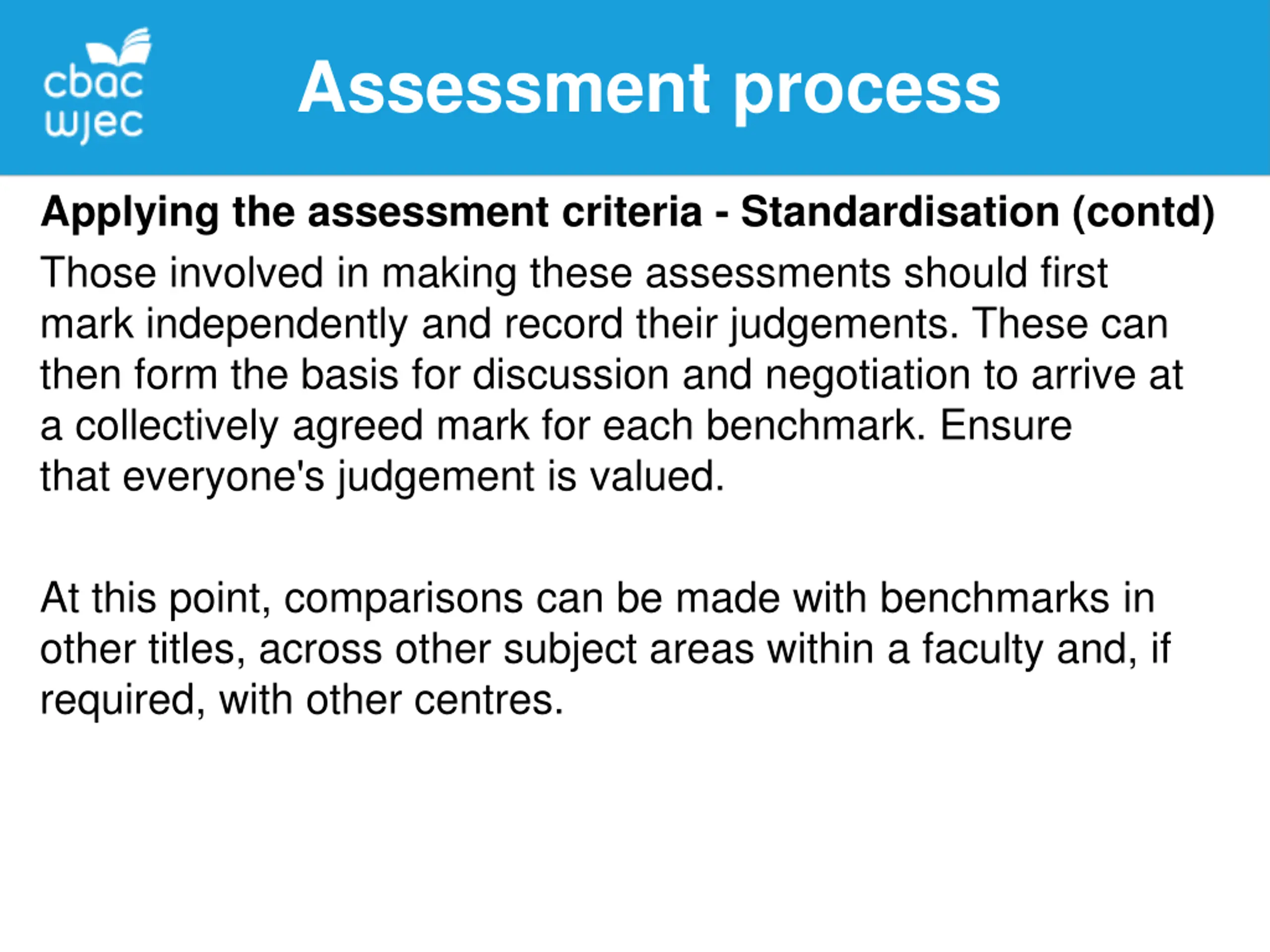 cbac
wjec

Assessment process

Applying the assessment criteria - Standardisation (contd)

Those involved in making these assessments should first mark independently and record their judgements. These can then form the basis for discussion and negotiation to arrive at a collectively agreed mark for each benchmark. Ensure that everyone's judgement is valued.

At this point, comparisons can be made with benchmarks in other titles, across other subject areas within a faculty and, if required, with other centres.